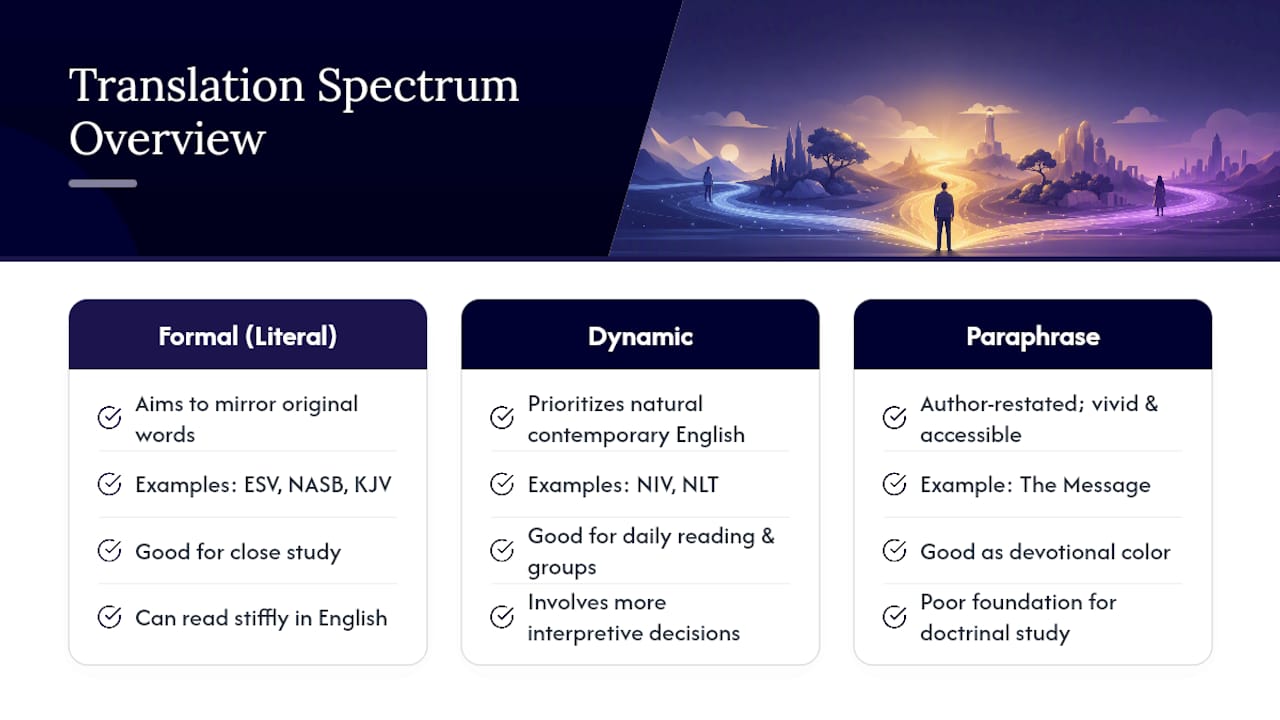 Translation Spectrum Overview

Formal (Literal)

Aims to mirror original words

Examples: ESV, NASB, KJV

Good for close study

Can read stiffly in English

Dynamic

Prioritizes natural contemporary English

Examples: NIV, NLT

Good for daily reading & groups

Involves more interpretive decisions

Paraphrase

Author-restated; vivid & accessible

Example: The Message

Good as devotional color

Poor foundation for doctrinal study